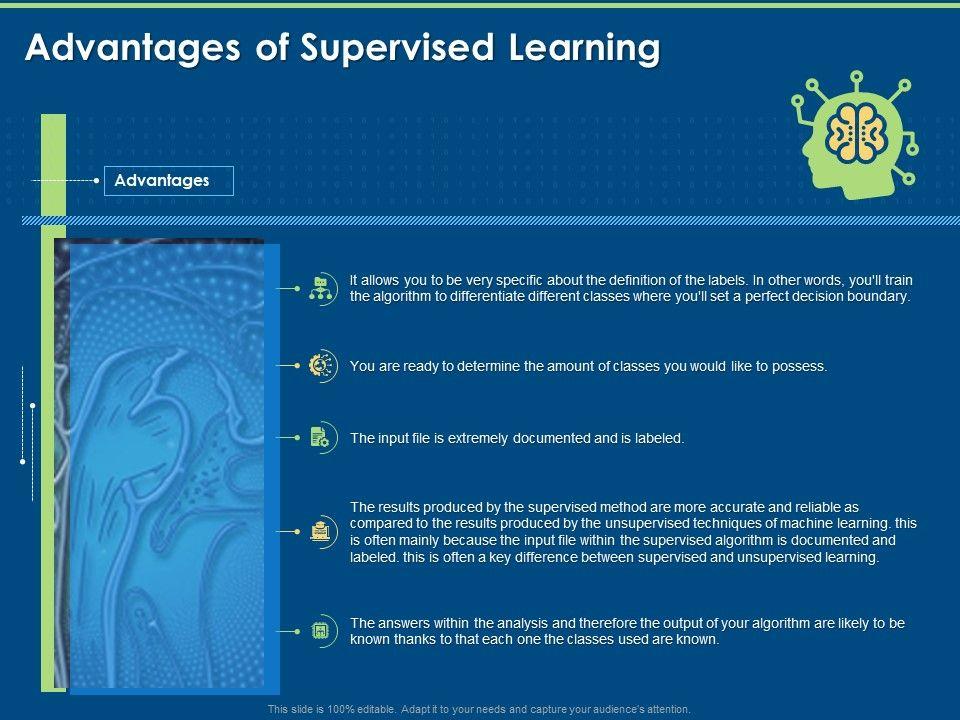 Advantages of Supervised Learning

Advantages

It allows you to be very specific about the definition of the labels. In other words, you'll train the algorithm to differentiate different classes where you'll set a perfect decision boundary.

You are ready to determine the amount of classes you would like to possess.

The input file is extremely documented and is labeled.

The results produced by the supervised method are more accurate and reliable as compared to the results produced by the unsupervised techniques of machine learning. this is often mainly because the input file within the supervised algorithm is documented and labeled. this is often a key difference between supervised and unsupervised learning.

The answers within the analysis and therefore the output of your algorithm are likely to be known thanks to that each one the classes used are known.

This slide is 100% editable. Adapt it to your needs and capture your audience's attention.